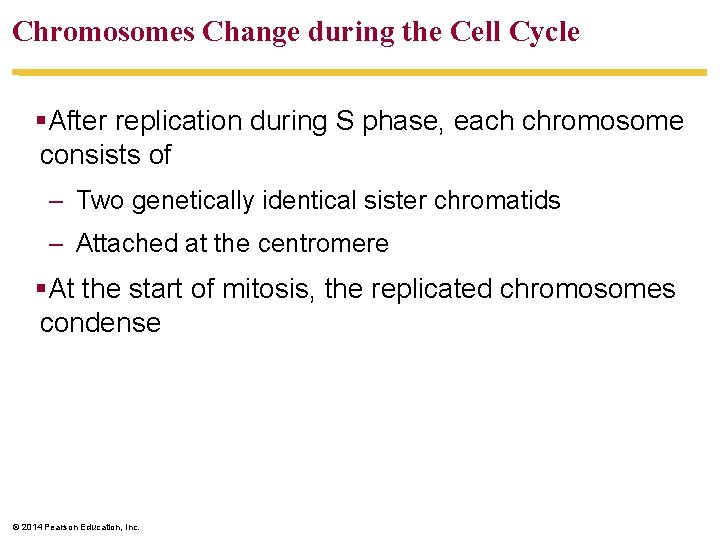 Chromosomes Change during the Cell Cycle

▪After replication during S phase, each chromosome consists of

– Two genetically identical sister chromatids

– Attached at the centromere

▪At the start of mitosis, the replicated chromosomes condense

© 2014 Pearson Education, Inc.